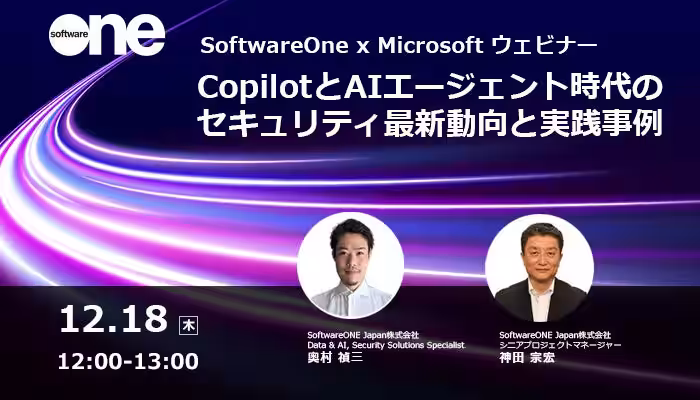 software one

SoftwareOne x Microsoft ウェビナー

CopilotとAIエージェント時代のセキュリティ最新動向と実践事例

12.18 木

12:00-13:00

SoftwareONE Japan株式会社
Data & AI, Security Solutions Specialist
奥村 禎三

SoftwareONE Japan株式会社
シニアプロジェクトマネージャー
神田 宗宏